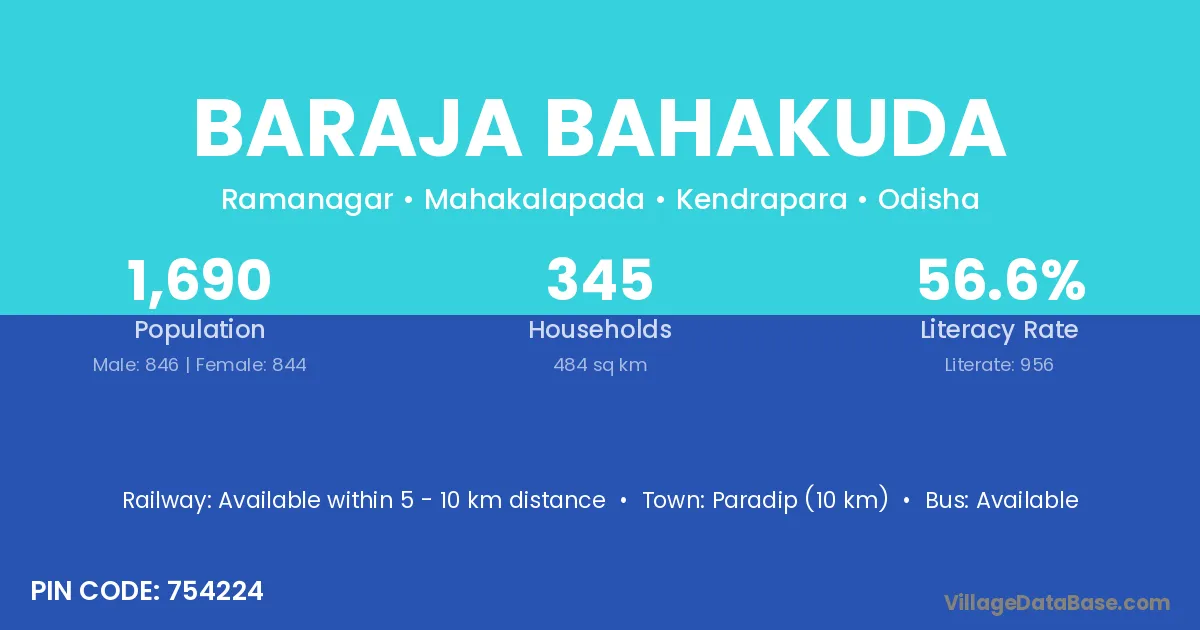 BARAJA BAHAKUDA

Ramanagar • Mahakalapada • Kendrapara • Odisha

1,690
Population
Male: 846 | Female: 844

345
Households
484 sq km

56.6%
Literacy Rate
Literate: 956

Railway: Available within 5 - 10 km distance • Town: Paradip (10 km) • Bus: Available

PIN CODE: 754224

VillageDataBase.com